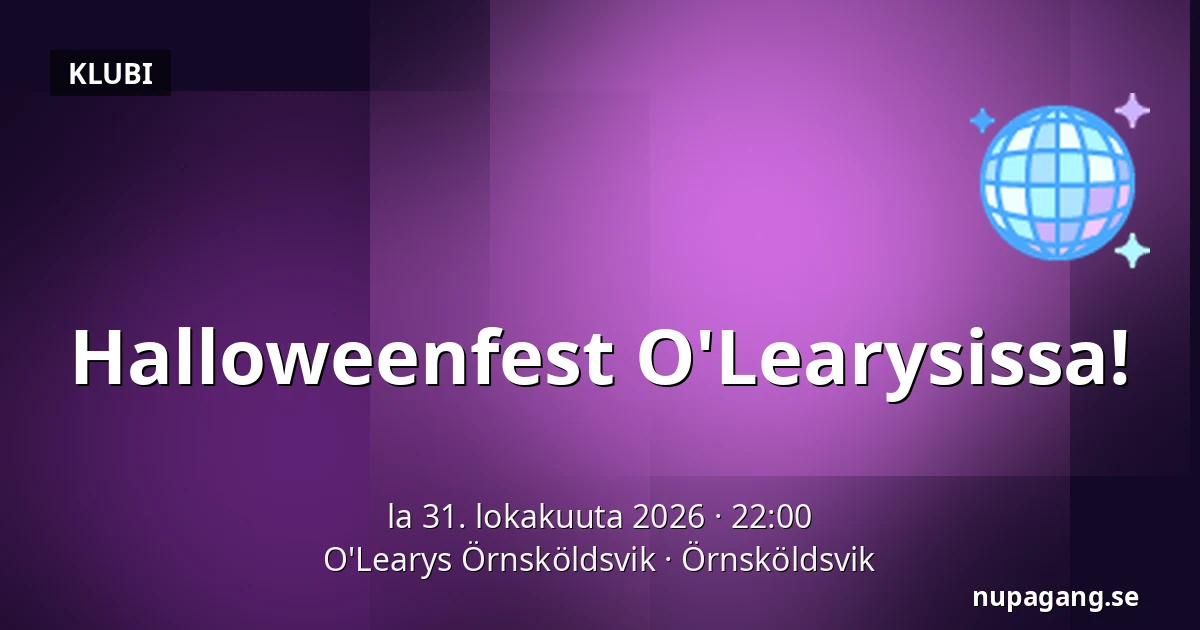 KLUBI

Halloweenfest O'Learysissa!

la 31. lokakuuta 2026 · 22:00
O'Learys Örnsköldsvik · Örnsköldsvik

nupagang.se